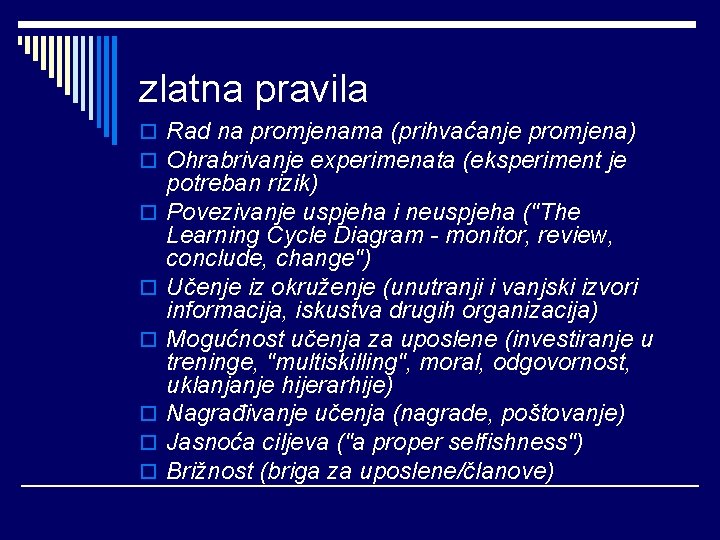 zlatna pravila

Rad na promjenama (prihvaćanje promjena)

Ohrabrivanje experimenata (eksperiment je potreban rizik)

Povezivanje uspjeha i neuspjeha ("The Learning Cycle Diagram - monitor, review, conclude, change")

Učenje iz okruženje (unutranji i vanjski izvori informacija, iskustva drugih organizacija)

Mogućnost učenja za uposlene (investiranje u treninge, "multiskilling", moral, odgovornost, uklanjanje hijerarhije)

Nagrađivanje učenja (nagrade, poštovanje)

Jasnoća ciljeva ("a proper selfishness")

Brižnost (briga za uposlene/članove)